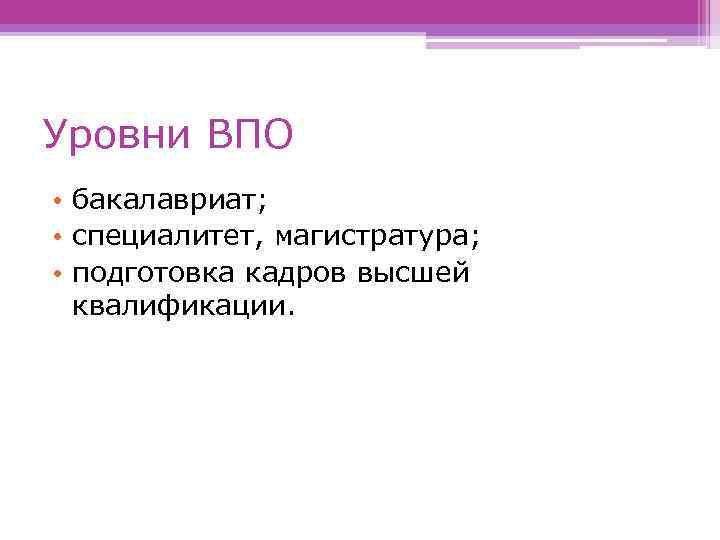 Уровни ВПО

• бакалавриат;
• специалитет, магистратура;
• подготовка кадров высшей квалификации.